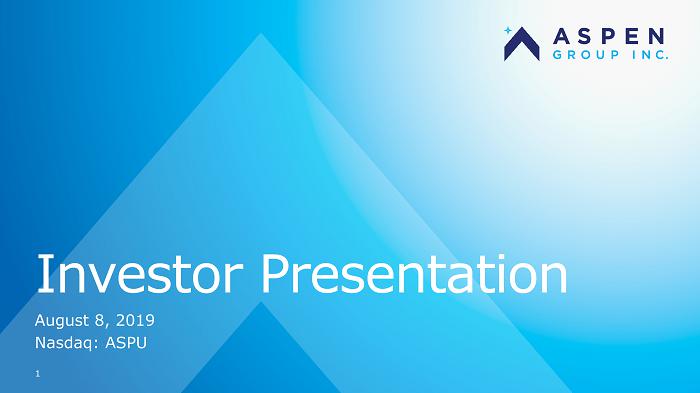 ASPEN
GROUP INC.

Investor Presentation

August 8, 2019
Nasdaq: ASPU

1